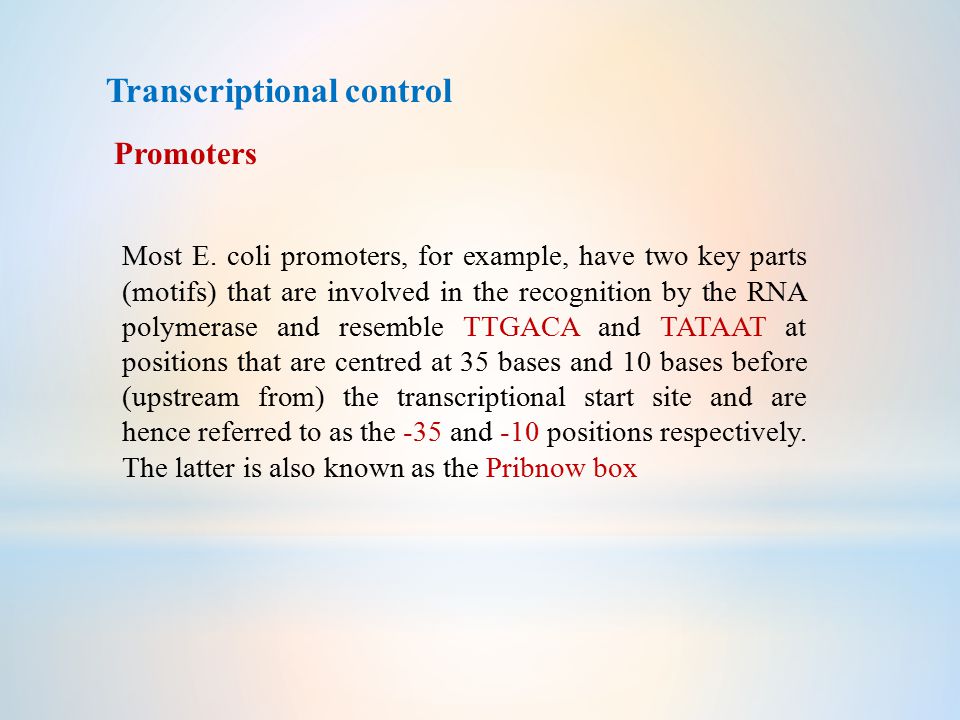 Transcriptional control

Promoters

Most E. coli promoters, for example, have two key parts (motifs) that are involved in the recognition by the RNA polymerase and resemble TTGACA and TATAAT at positions that are centred at 35 bases and 10 bases before (upstream from) the transcriptional start site and are hence referred to as the -35 and -10 positions respectively. The latter is also known as the Pribnow box